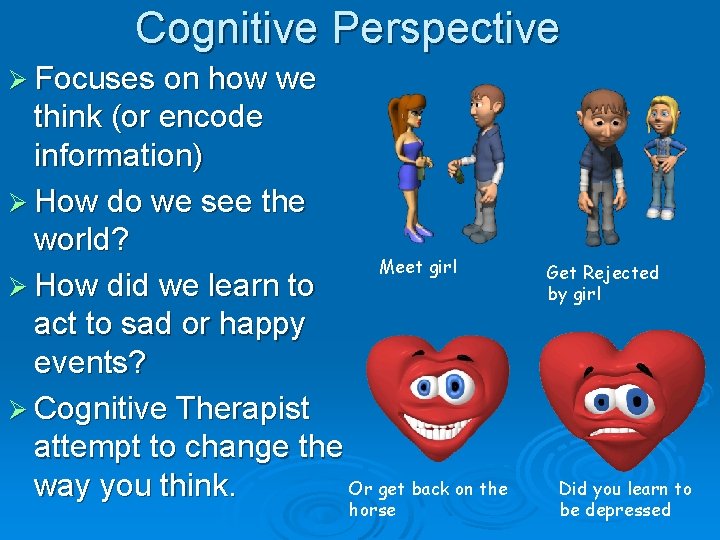 Cognitive Perspective

➢ Focuses on how we think (or encode information)

➢ How do we see the world?

➢ How did we learn to act to sad or happy events?

➢ Cognitive Therapist attempt to change the way you think.

Meet girl

Get Rejected by girl

Or get back on the horse

Did you learn to be depressed